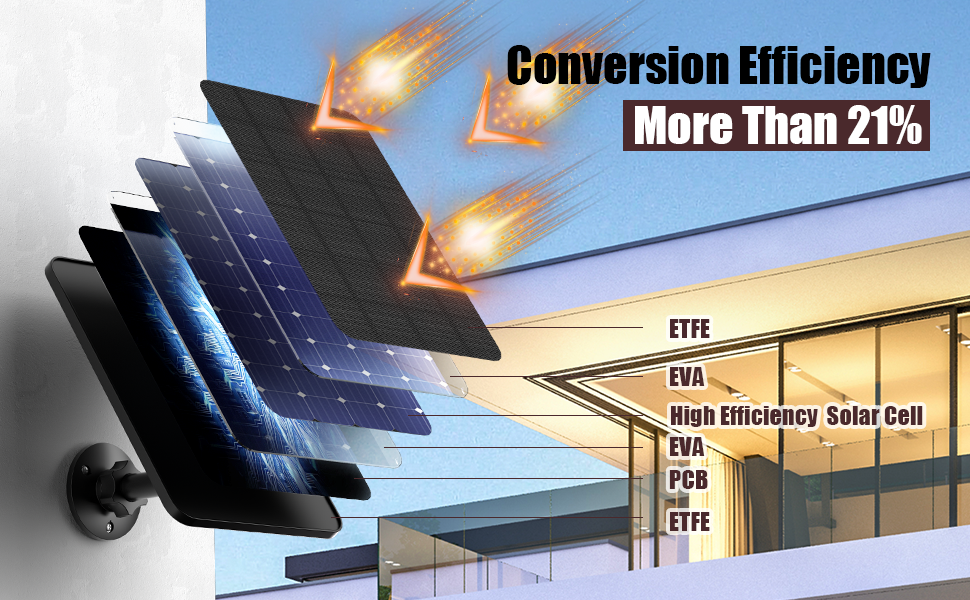 Conversion Efficiency
More Than 21%

ETFE
EVA
High Efficiency Solar Cell
EVA
PCB
ETFE